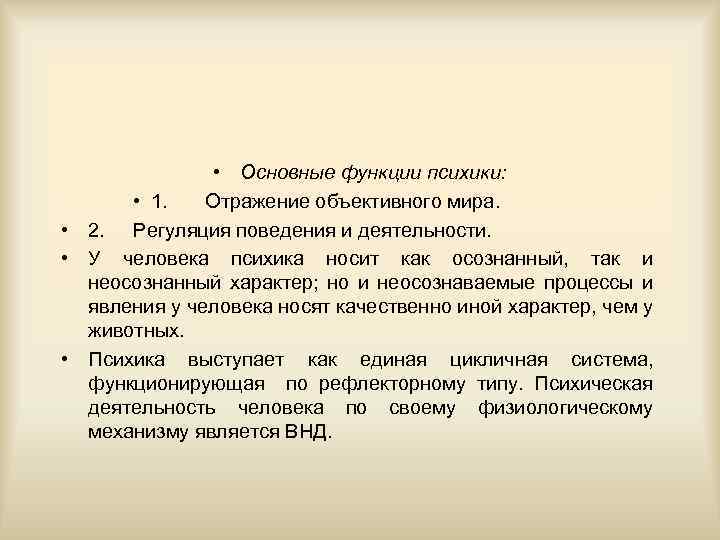 • Основные функции психики:

• 1. Отражение объективного мира.

• 2. Регуляция поведения и деятельности.

• У человека психика носит как осознанный, так и неосознанный характер; но и неосознаваемые процессы и явления у человека носят качественно иной характер, чем у животных.

• Психика выступает как единая цикличная система, функционирующая по рефлекторному типу. Психическая деятельность человека по своему физиологическому механизму является ВНД.